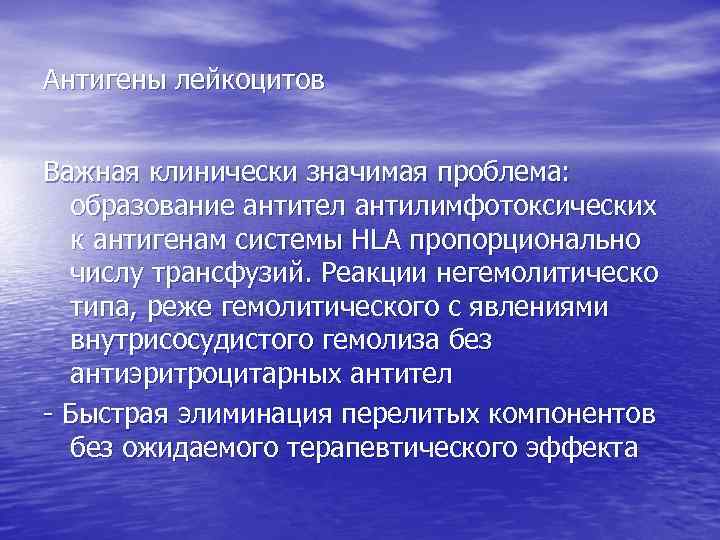 Антигены лейкоцитов

Важная клинически значимая проблема: образование антител антилимфотоксических к антигенам системы HLA пропорционально числу трансфузий. Реакции негемолитическо типа, реже гемолитического с явлениями внутрисосудистого гемолиза без антиэритроцитарных антител

- Быстрая элиминация перелитых компонентов без ожидаемого терапевтического эффекта